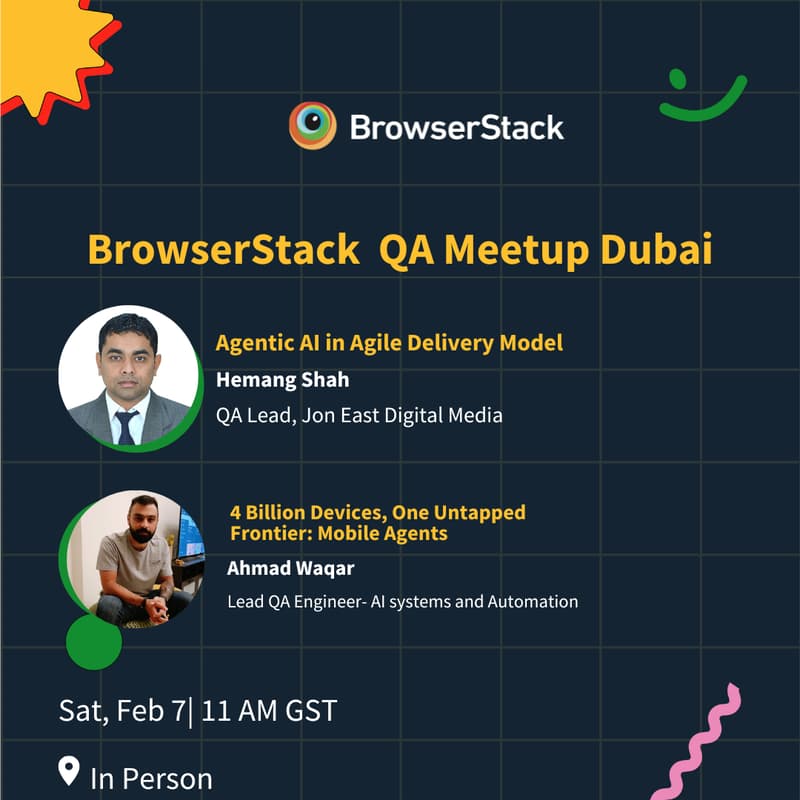 BrowserStack

BrowserStack QA Meetup Dubai

Agentic AI in Agile Delivery Model
Hemang Shah
QA Lead, Jon East Digital Media

4 Billion Devices, One Untapped Frontier: Mobile Agents
Ahmad Waqar
Lead QA Engineer- AI systems and Automation

Sat, Feb 7| 11 AM GST

In Person